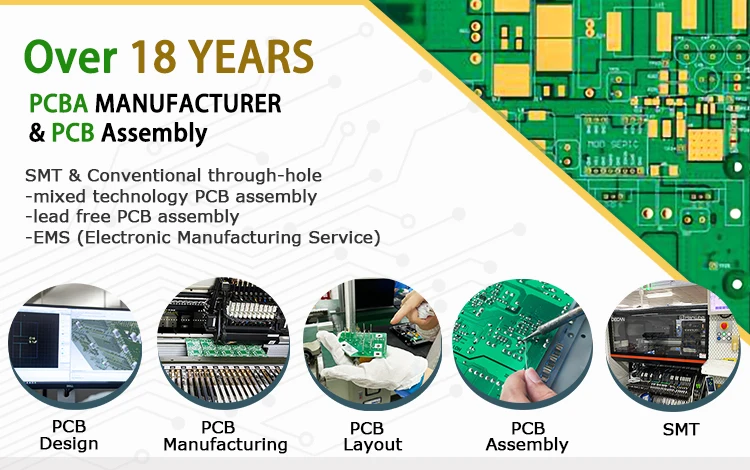 Over 18 YEARS

PCBA MANUFACTURER
& PCB Assembly

SMT & Conventional through-hole
-mixed technology PCB assembly
-lead free PCB assembly
-EMS (Electronic Manufacturing Service)

PCB Design

PCB Manufacturing

PCB Layout

PCB Assembly

SMT